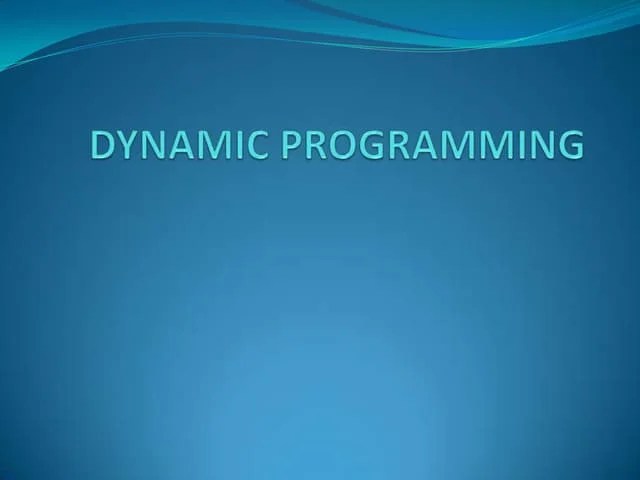 DYNAMIC PROGRAMMING